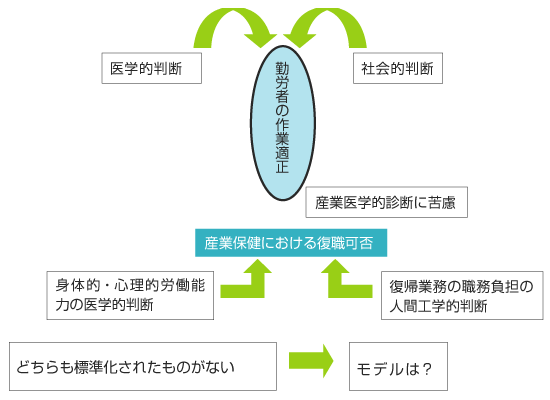 医学的判断

勤労者の作業適正

社会的判断

産業医学的診断に苦慮

産業保健における復職可否

身体的・心理的労働能力の医学的判断

復帰業務の職務負担の人間工学的判断

どちらも標準化されたものがない

モデルは？